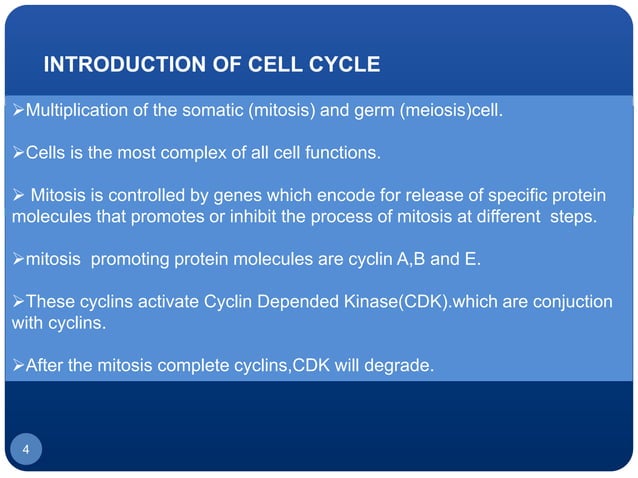 INTRODUCTION OF CELL CYCLE

➢Multiplication of the somatic (mitosis) and germ (meiosis)cell.

➢Cells is the most complex of all cell functions.

➢ Mitosis is controlled by genes which encode for release of specific protein molecules that promotes or inhibit the process of mitosis at different steps.

➢mitosis promoting protein molecules are cyclin A,B and E.

➢These cyclins activate Cyclin Depended Kinase(CDK).which are conjuction with cyclins.

➢After the mitosis complete cyclins,CDK will degrade.

4